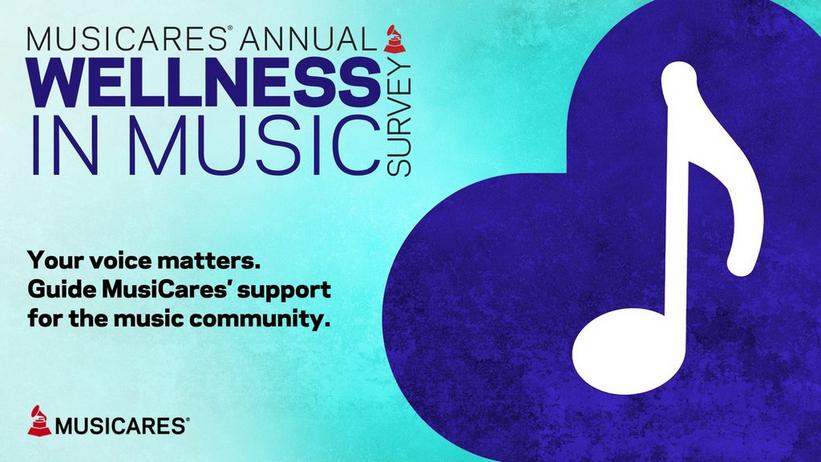 MUSICARES® ANNUAL
WELLNESS
IN MUSIC
SURVEY

Your voice matters.
Guide MusiCares' support for the music community.

MUSICARES®